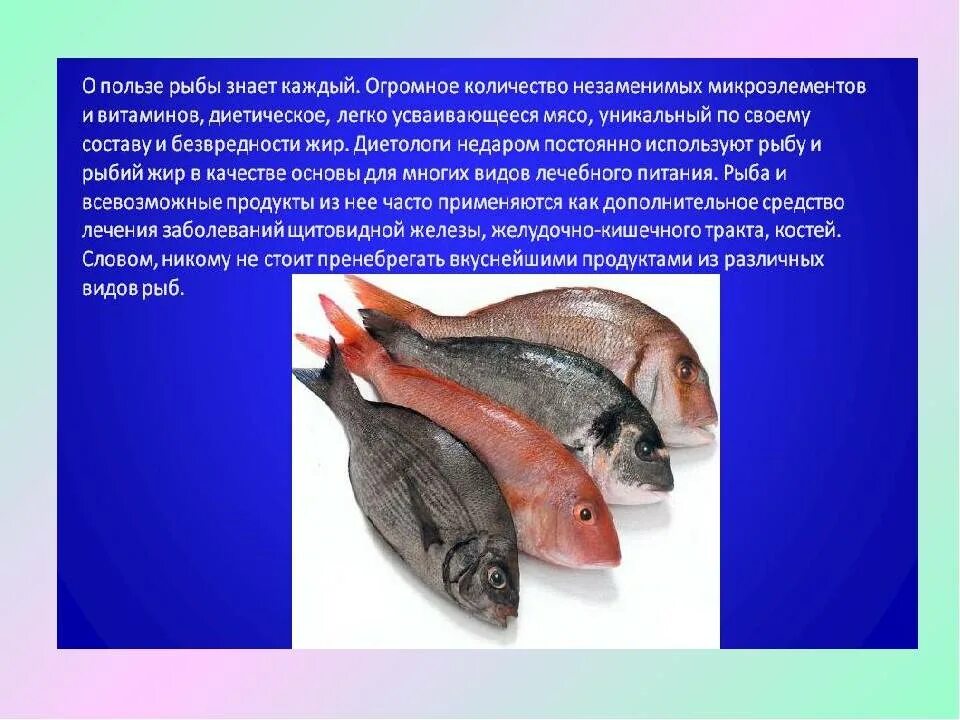 О пользе рыбы знает каждый. Огромное количество незаменимых микроэлементов и витаминов, диетическое, легко усваивающееся мясо, уникальный по своему составу и безвредности жир. Диетологи недаром постоянно используют рыбу и рыбий жир в качестве основы для многих видов лечебного питания. Рыба и всевозможные продукты из нее часто применяются как дополнительное средство лечения заболеваний щитовидной железы, желудочно-кишечного тракта, костей. Словом, никому не стоит пренебрегать вкуснейшими продуктами из различных видов рыб.